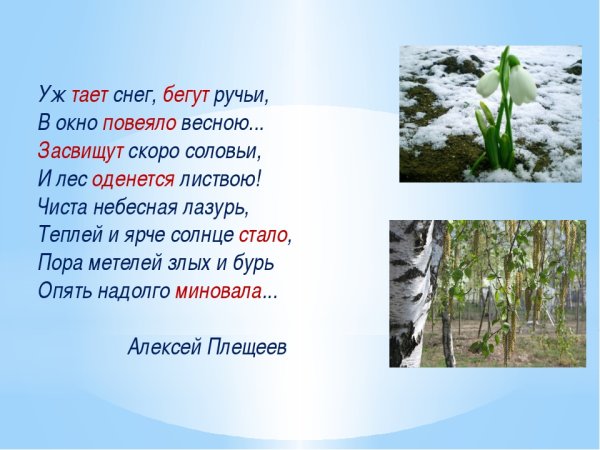 Уж тает снег, бегут ручьи,
В окно повеяло весною...
Засвищут скоро соловьи,
И лес оденется листвою!
Чиста небесная лазурь,
Теплей и ярче солнце стало,
Пора метелей злых и бурь
Опять надолго миновала...

Алексей Плещеев